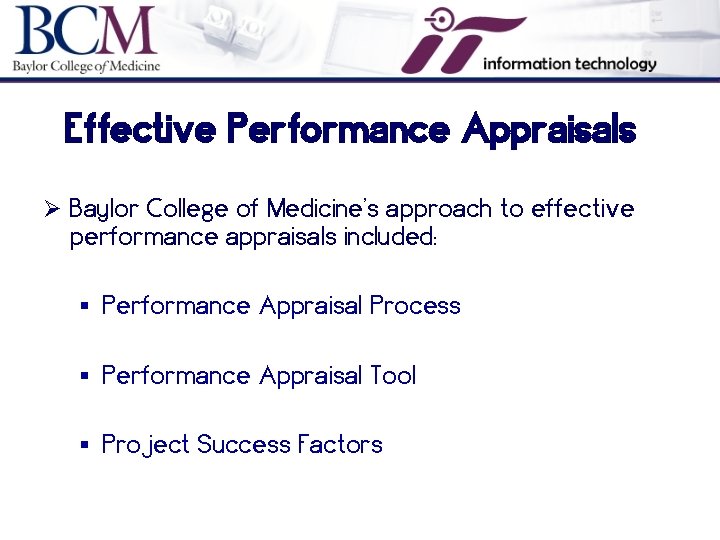 BCM
Baylor College of Medicine

iT information technology

Effective Performance Appraisals

➢ Baylor College of Medicine's approach to effective performance appraisals included:

▪ Performance Appraisal Process

▪ Performance Appraisal Tool

▪ Project Success Factors